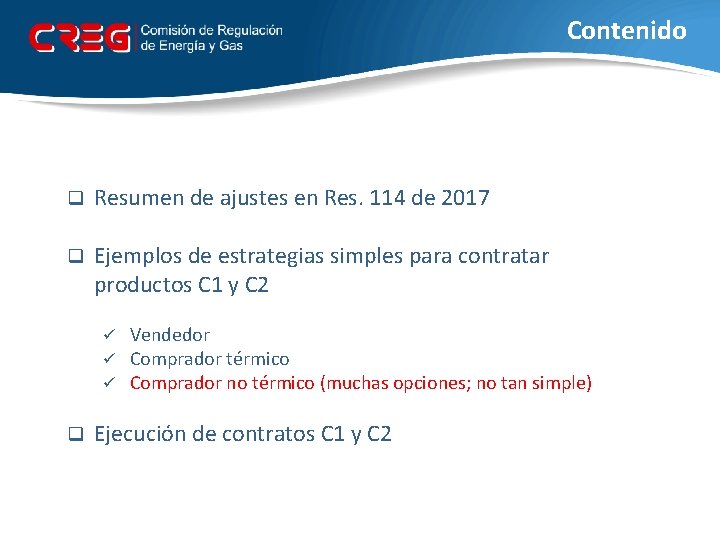 CREG Comisión de Regulación de Energía y Gas

Contenido

❑ Resumen de ajustes en Res. 114 de 2017

❑ Ejemplos de estrategias simples para contratar productos C1 y C2

✓ Vendedor
✓ Comprador térmico
✓ Comprador no térmico (muchas opciones; no tan simple)

❑ Ejecución de contratos C1 y C2